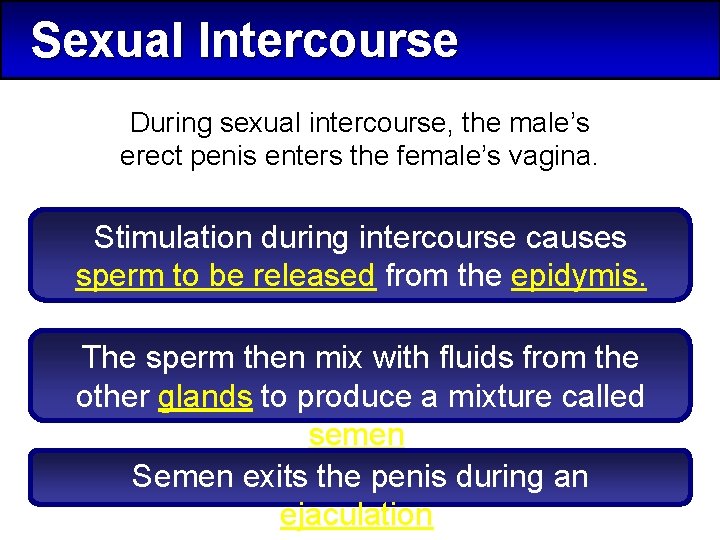 Sexual Intercourse

During sexual intercourse, the male's erect penis enters the female's vagina.

Stimulation during intercourse causes sperm to be released from the epidymis.

The sperm then mix with fluids from the other glands to produce a mixture called semen

Semen exits the penis during an ejaculation